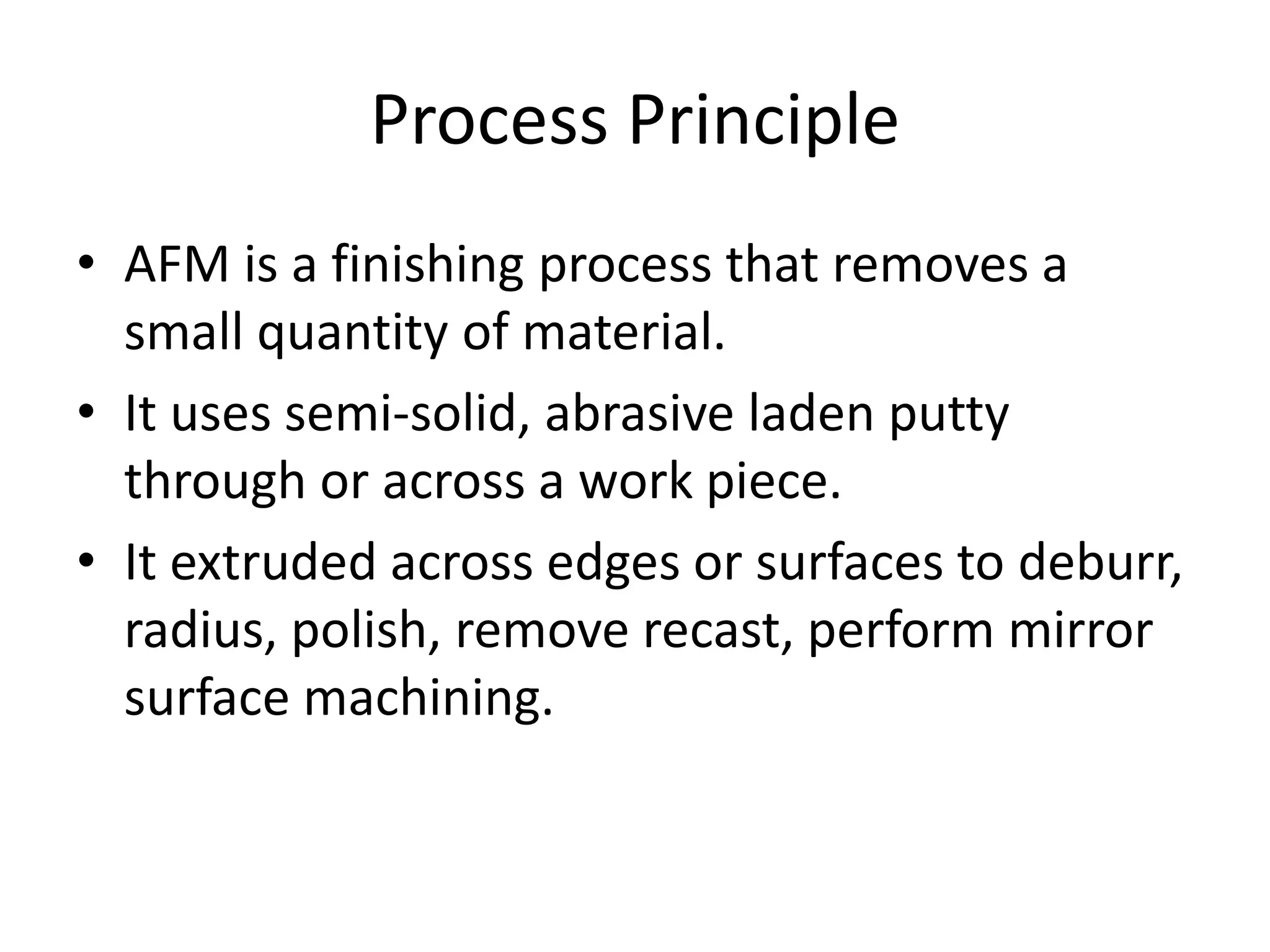 Process Principle

• AFM is a finishing process that removes a small quantity of material.
• It uses semi-solid, abrasive laden putty through or across a work piece.
• It extruded across edges or surfaces to deburr, radius, polish, remove recast, perform mirror surface machining.